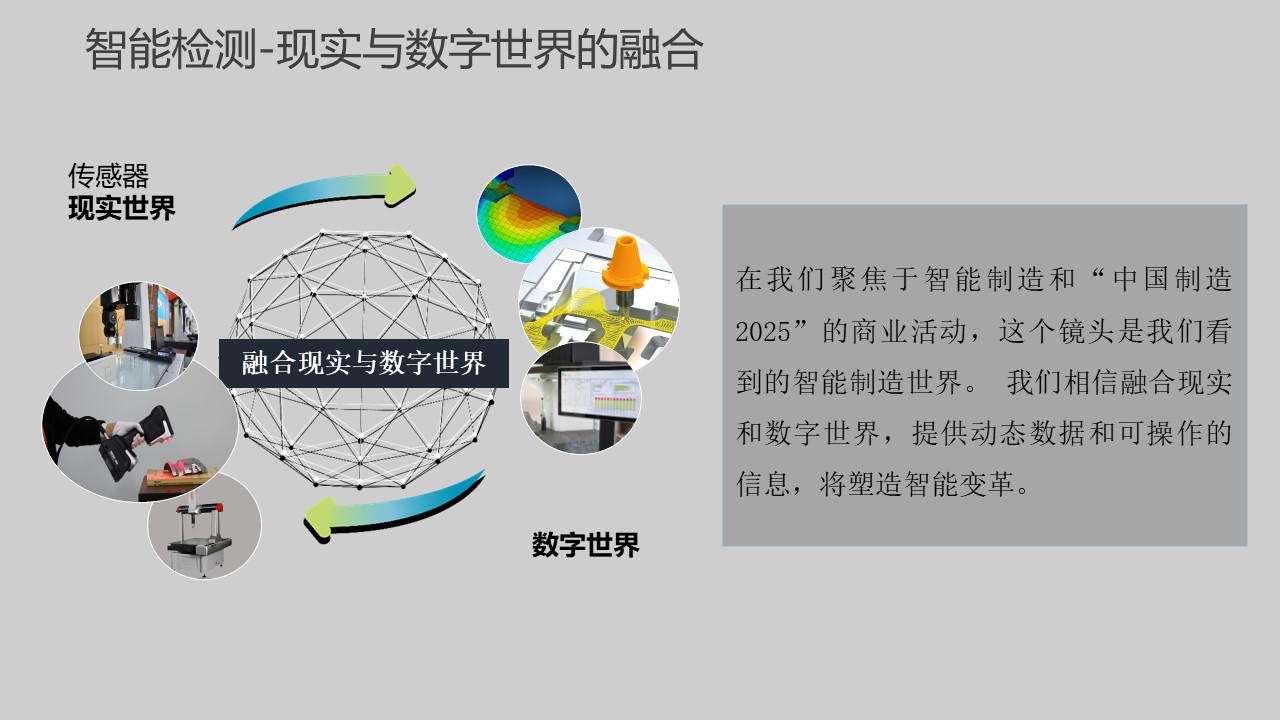 智能检测-现实与数字世界的融合

传感器
现实世界

融合现实与数字世界

数字世界

在我们聚焦于智能制造和“中国制造2025”的商业活动，这个镜头是我们看到的智能制造世界。 我们相信融合现实和数字世界，提供动态数据和可操作的信息，将塑造智能变革。